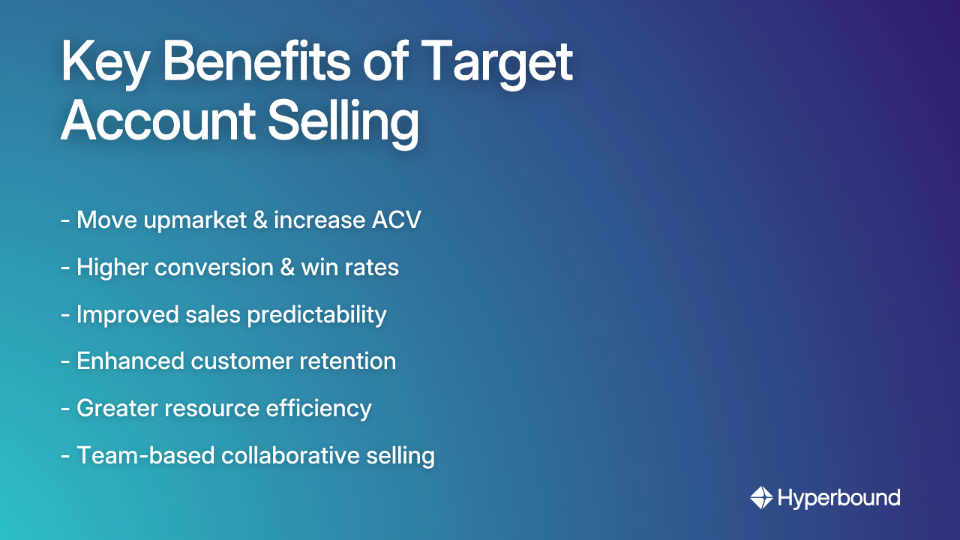 Key Benefits of Target Account Selling

- Move upmarket & increase ACV

- Higher conversion & win rates

- Improved sales predictability

- Enhanced customer retention

- Greater resource efficiency

- Team-based collaborative selling

Hyperbound